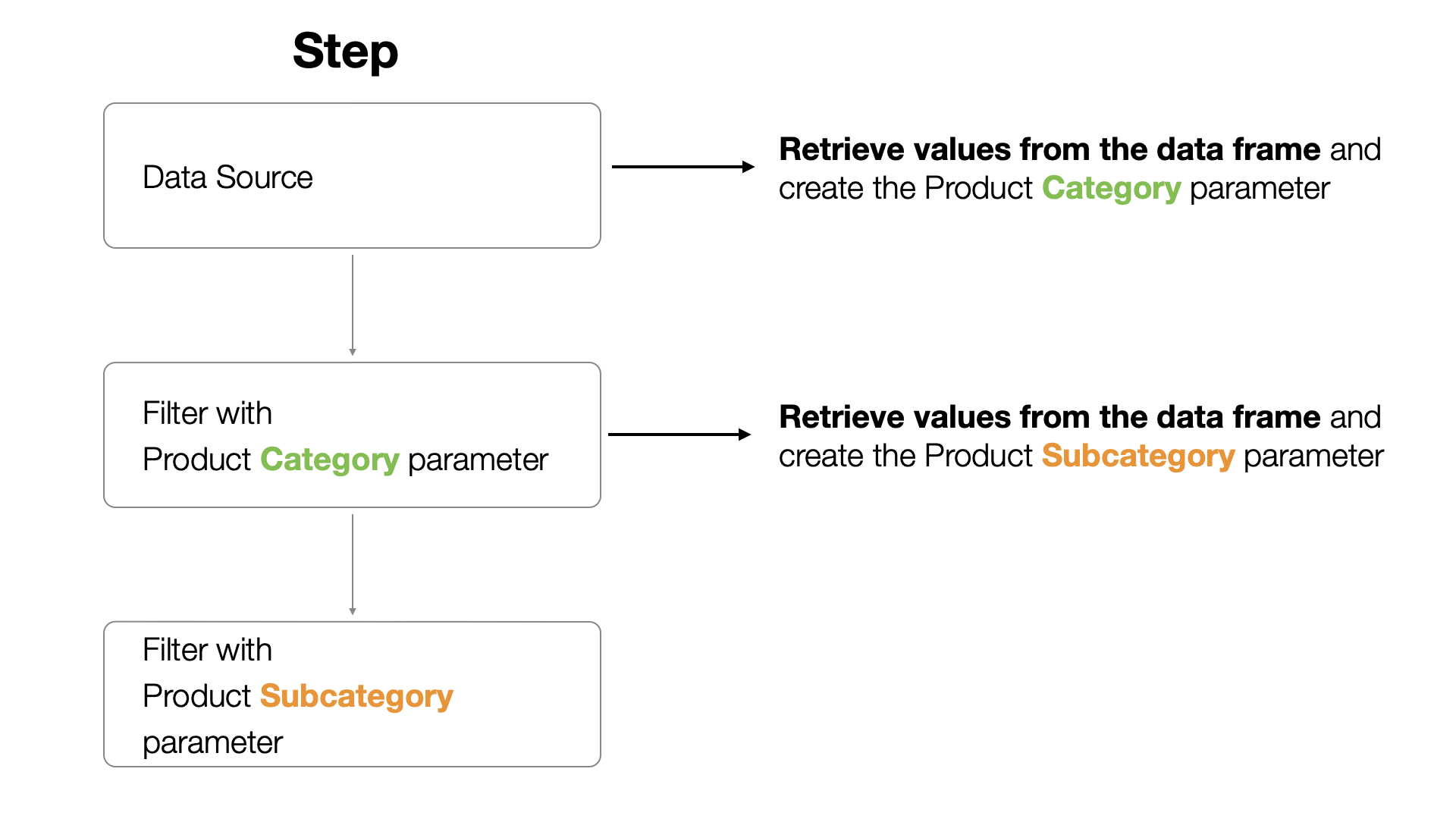 Step

Data Source

Retrieve values from the data frame and create the Product Category parameter

Filter with Product Category parameter

Retrieve values from the data frame and create the Product Subcategory parameter

Filter with Product Subcategory parameter